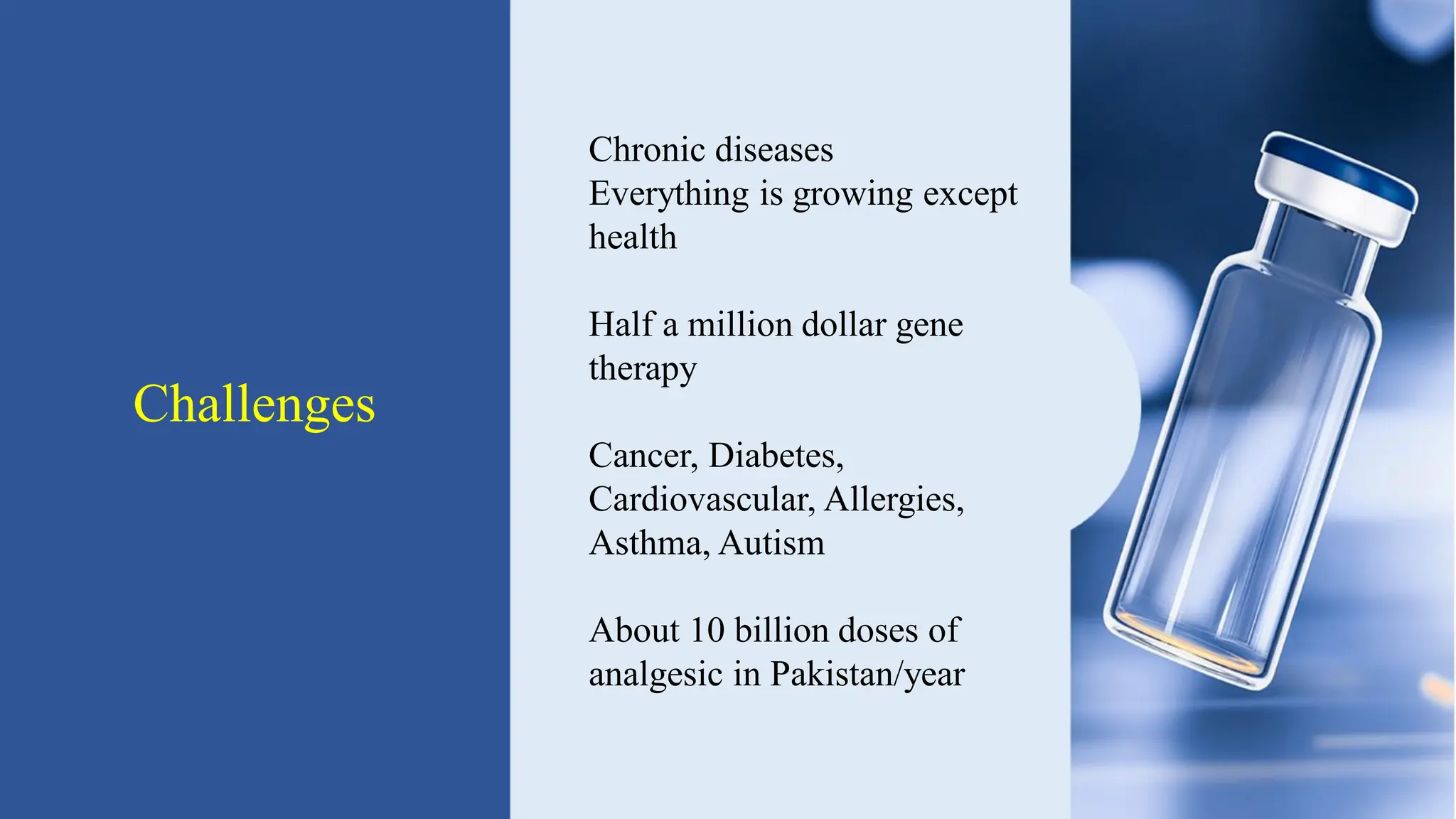 Challenges

Chronic diseases
Everything is growing except health

Half a million dollar gene therapy

Cancer, Diabetes, Cardiovascular, Allergies, Asthma, Autism

About 10 billion doses of analgesic in Pakistan/year